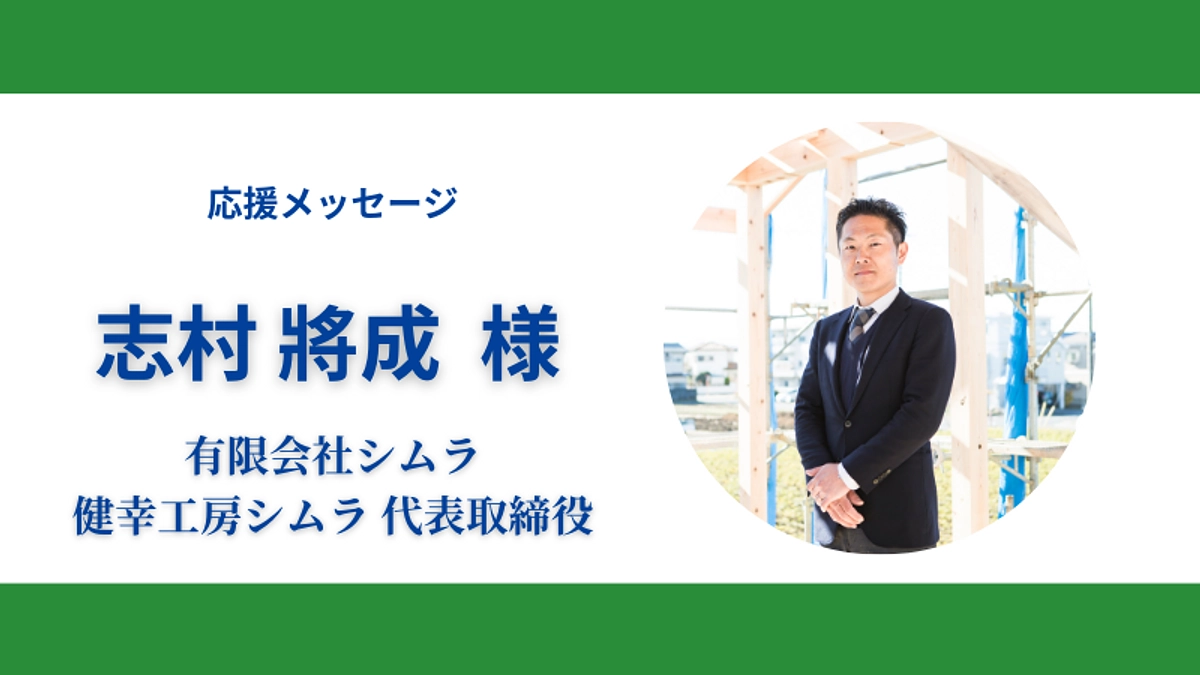 応援メッセージ

志村 將成 様

有限会社シムラ
健幸工房シムラ 代表取締役